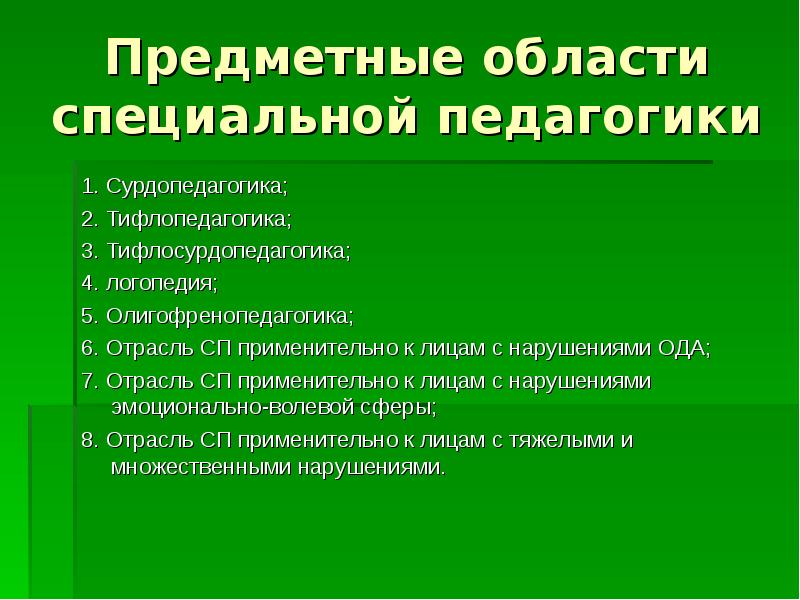 Предметные области специальной педагогики

1. Сурдопедагогика;
2. Тифлопедагогика;
3. Тифлосурдопедагогика;
4. логопедия;
5. Олигофренопедагогика;
6. Отрасль СП применительно к лицам с нарушениями ОДА;
7. Отрасль СП применительно к лицам с нарушениями эмоционально-волевой сферы;
8. Отрасль СП применительно к лицам с тяжелыми и множественными нарушениями.